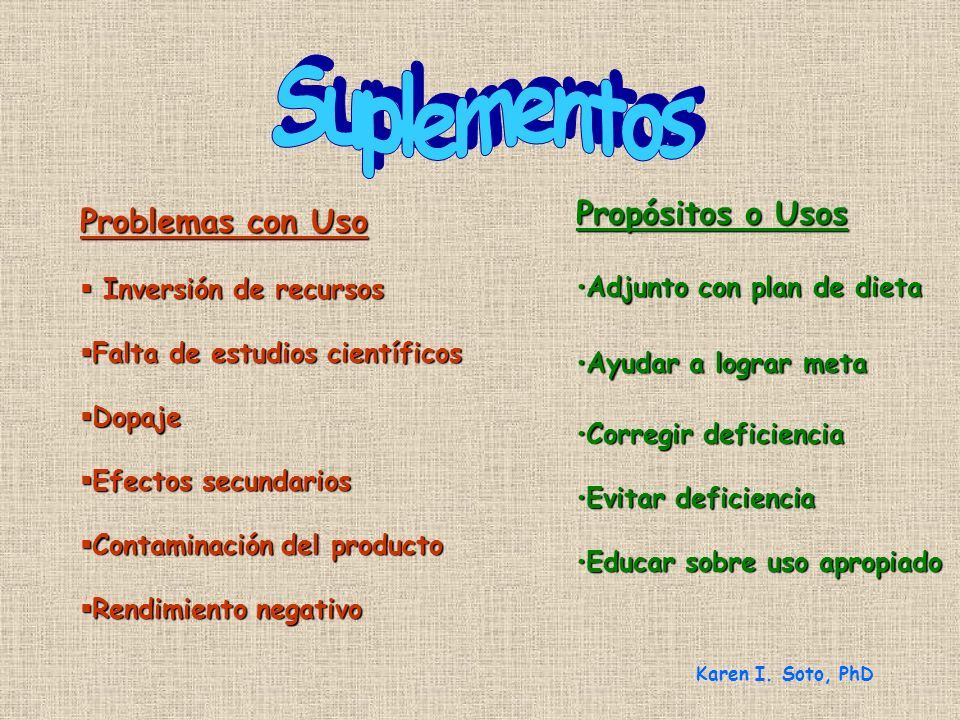 Suplementos

Problemas con Uso

▪ Inversión de recursos

▪Falta de estudios científicos

▪Dopaje

▪Efectos secundarios

▪Contaminación del producto

▪Rendimiento negativo

Propósitos o Usos

·Adjunto con plan de dieta

·Ayudar a lograr meta

·Corregir deficiencia

·Evitar deficiencia

·Educar sobre uso apropiado

Karen I. Soto, PhD